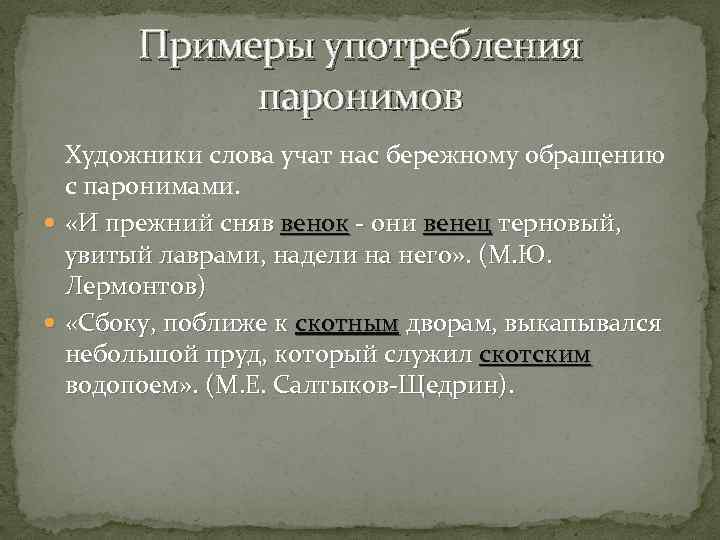 Примеры употребления паронимов

Художники слова учат нас бережному обращению с паронимами.

«И прежний сняв венок - они венец терновый, увитый лаврами, надели на него». (М.Ю. Лермонтов)

«Сбоку, поближе к скотным дворам, выкапывался небольшой пруд, который служил скотским водопоем». (М.Е. Салтыков-Щедрин).